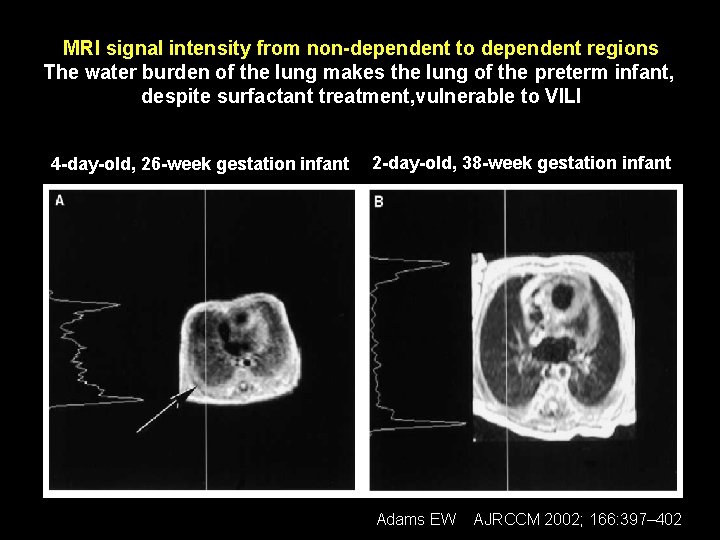 MRI signal intensity from non-dependent to dependent regions
The water burden of the lung makes the lung of the preterm infant, despite surfactant treatment,vulnerable to VILI

4-day-old, 26-week gestation infant

2-day-old, 38-week gestation infant

A

B

Adams EW AJRCCM 2002; 166:397–402